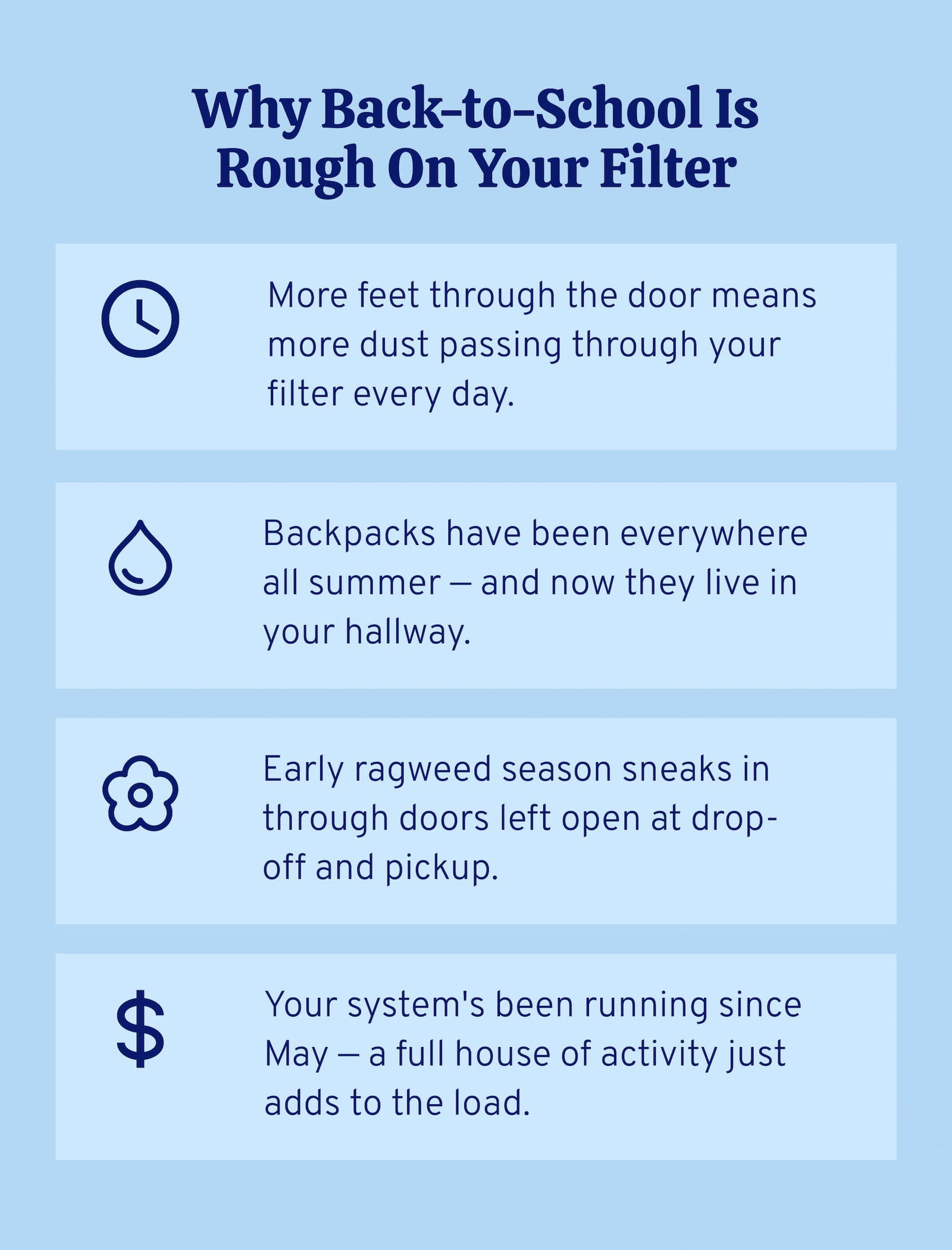 Why Back-to-School Is Rough On Your Filter

More feet through the door means more dust passing through your filter every day.

Backpacks have been everywhere all summer — and now they live in your hallway.

Early ragweed season sneaks in through doors left open at drop-off and pickup.

Your system's been running since May — a full house of activity just adds to the load.